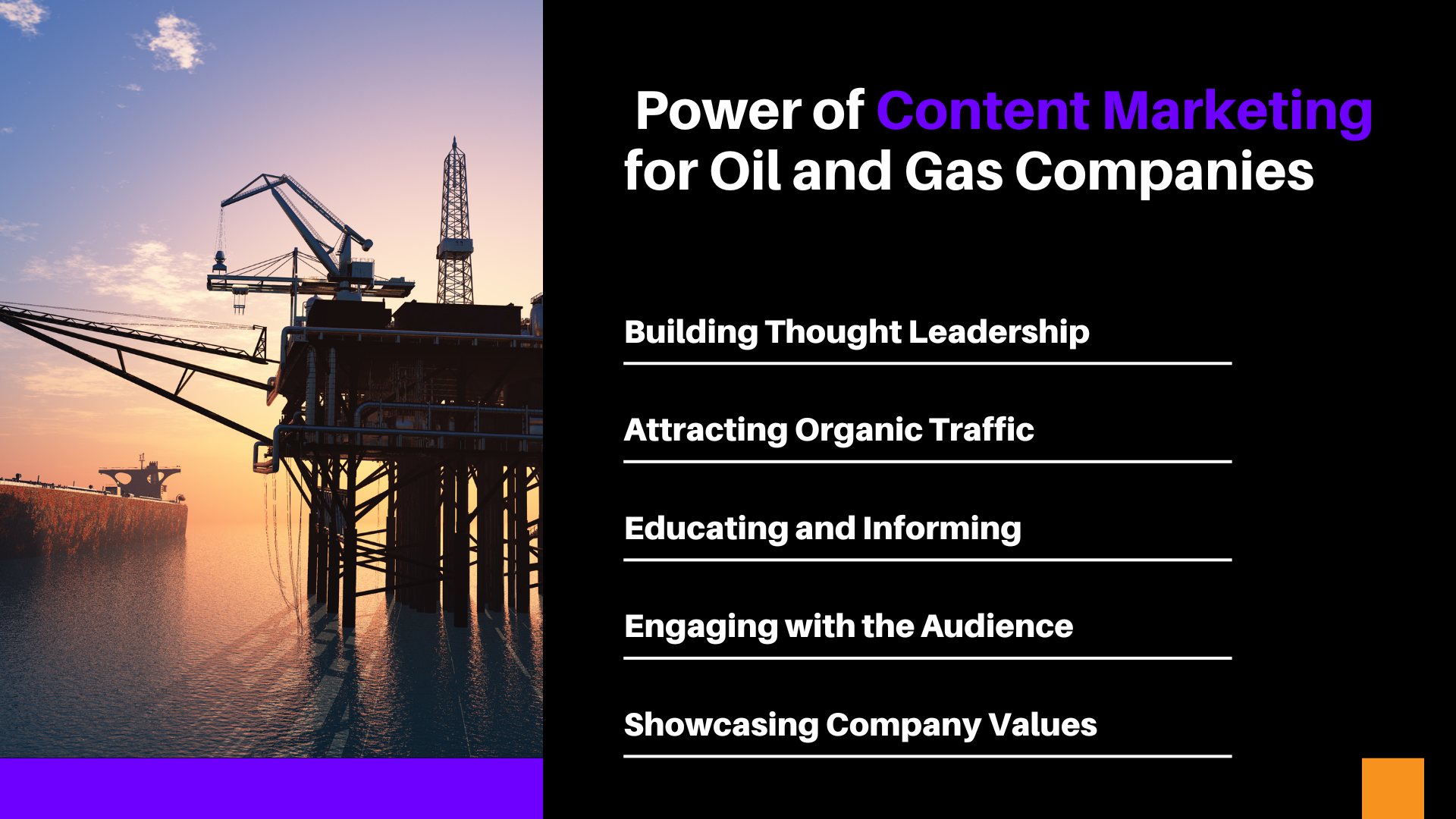 Power of Content Marketing for Oil and Gas Companies

Building Thought Leadership

Attracting Organic Traffic

Educating and Informing

Engaging with the Audience

Showcasing Company Values